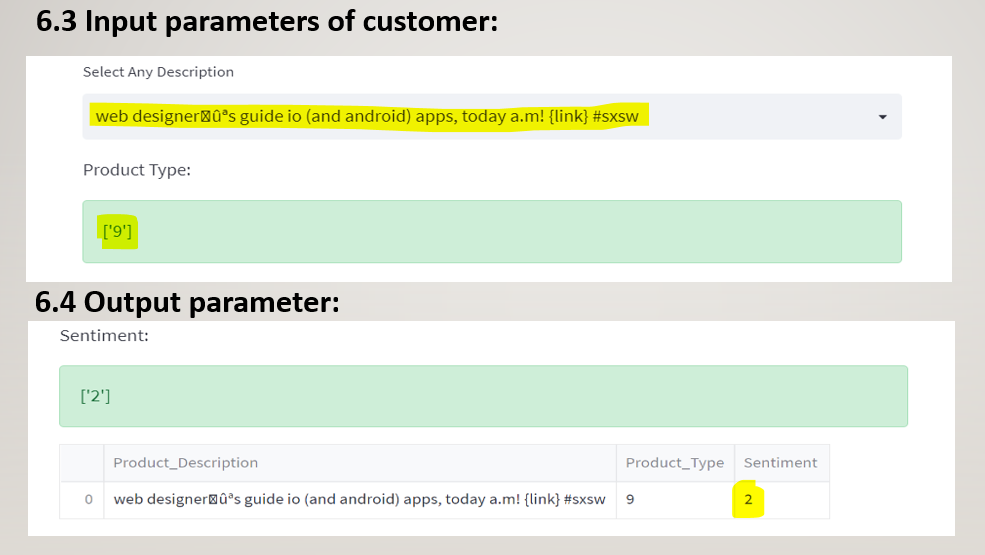 6.3 Input parameters of customer:

Select Any Description

web designer⊠ûªs guide io (and android) apps, today a.m! {link} #sxsw

Product Type:

['9']

6.4 Output parameter:

Sentiment:

['2']

| | Product_Description | Product_Type | Sentiment |
|---|---|---|---|
| 0 | web designer⊠ûªs guide io (and android) apps, today a.m! {link} #sxsw | 9 | 2 |